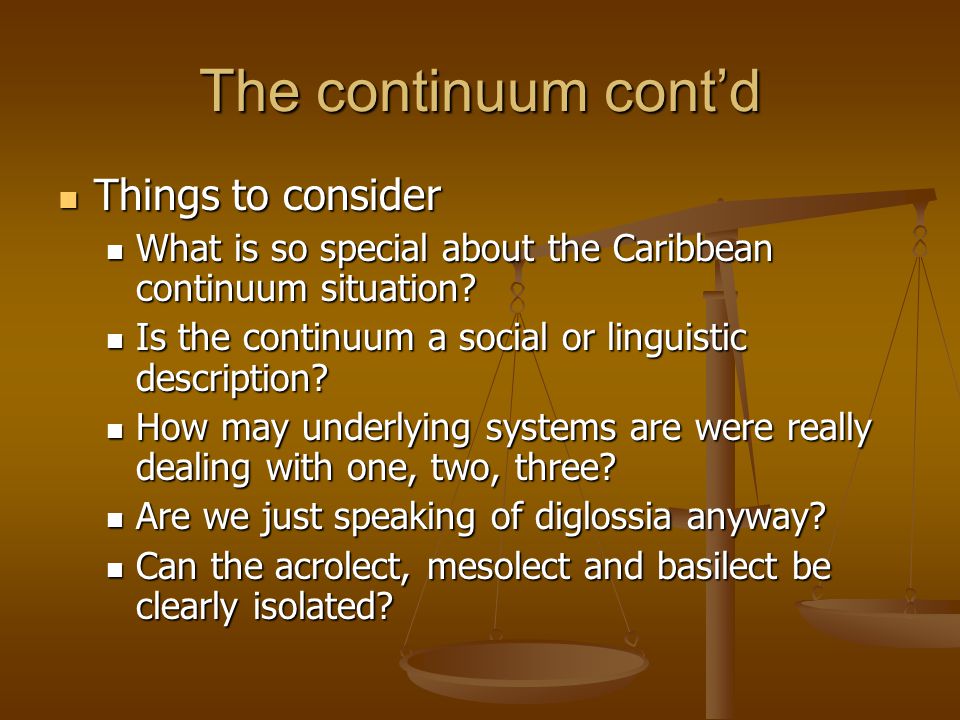 The continuum cont’d

Things to consider

What is so special about the Caribbean continuum situation?

Is the continuum a social or linguistic description?

How may underlying systems are were really dealing with one, two, three?

Are we just speaking of diglossia anyway?

Can the acrolect, mesolect and basilect be clearly isolated?